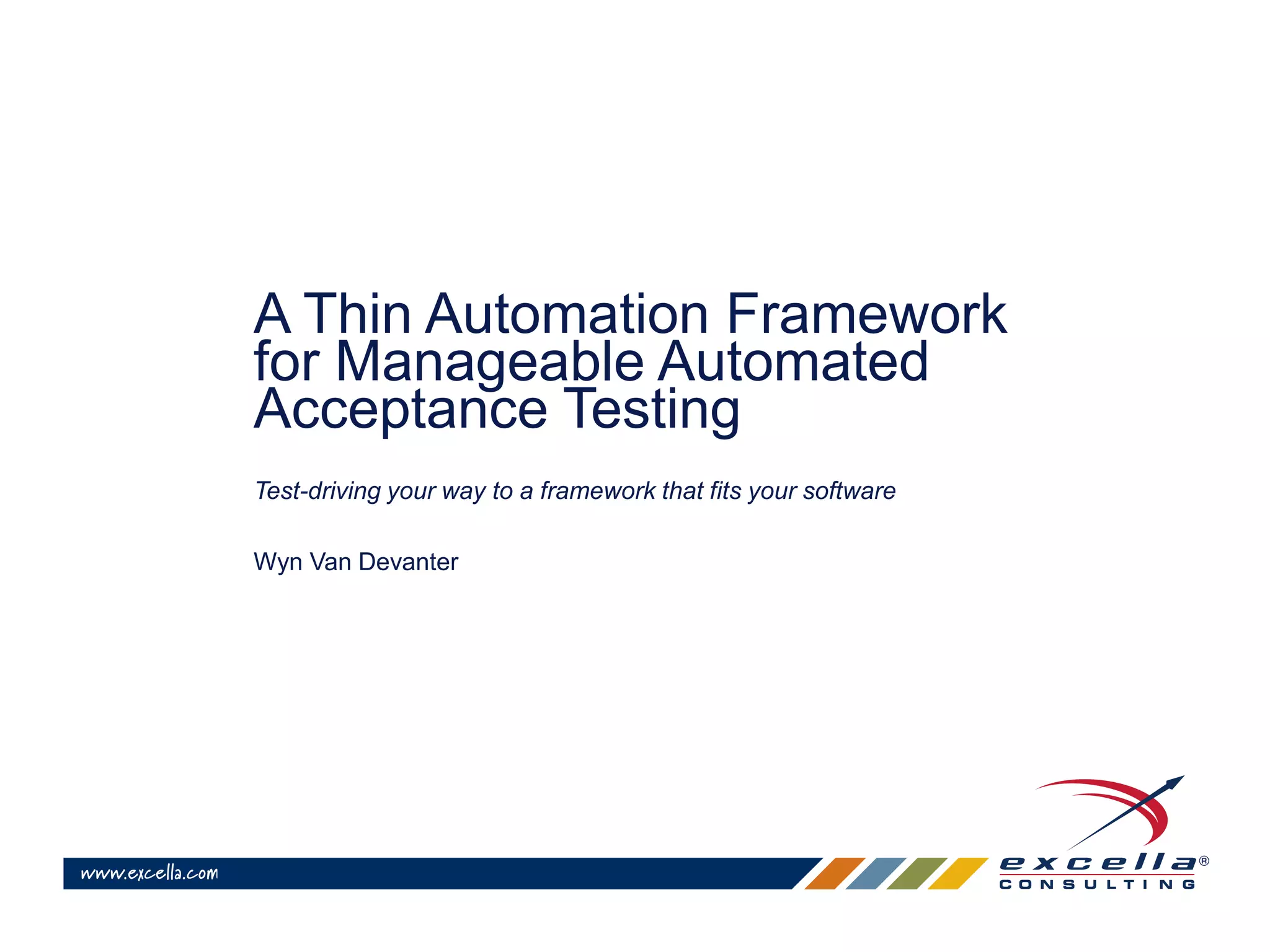 A Thin Automation Framework for Manageable Automated Acceptance Testing

Test-driving your way to a framework that fits your software

Wyn Van Devanter

www.excella.com

excella®
CONSULTING